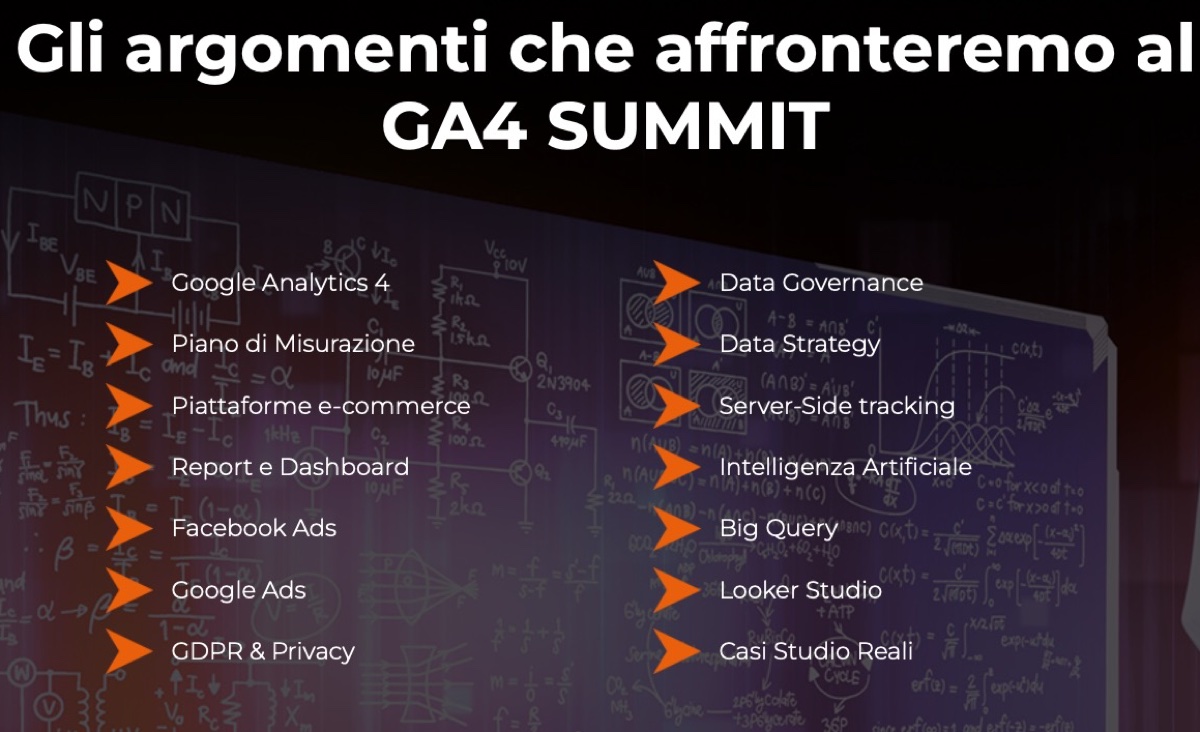 Gli argomenti che affronteremo al GA4 SUMMIT

Google Analytics 4
Piano di Misurazione
Piattaforme e-commerce
Report e Dashboard
Facebook Ads
Google Ads
GDPR & Privacy

Data Governance
Data Strategy
Server-Side tracking
Intelligenza Artificiale
Big Query
Looker Studio
Casi Studio Reali